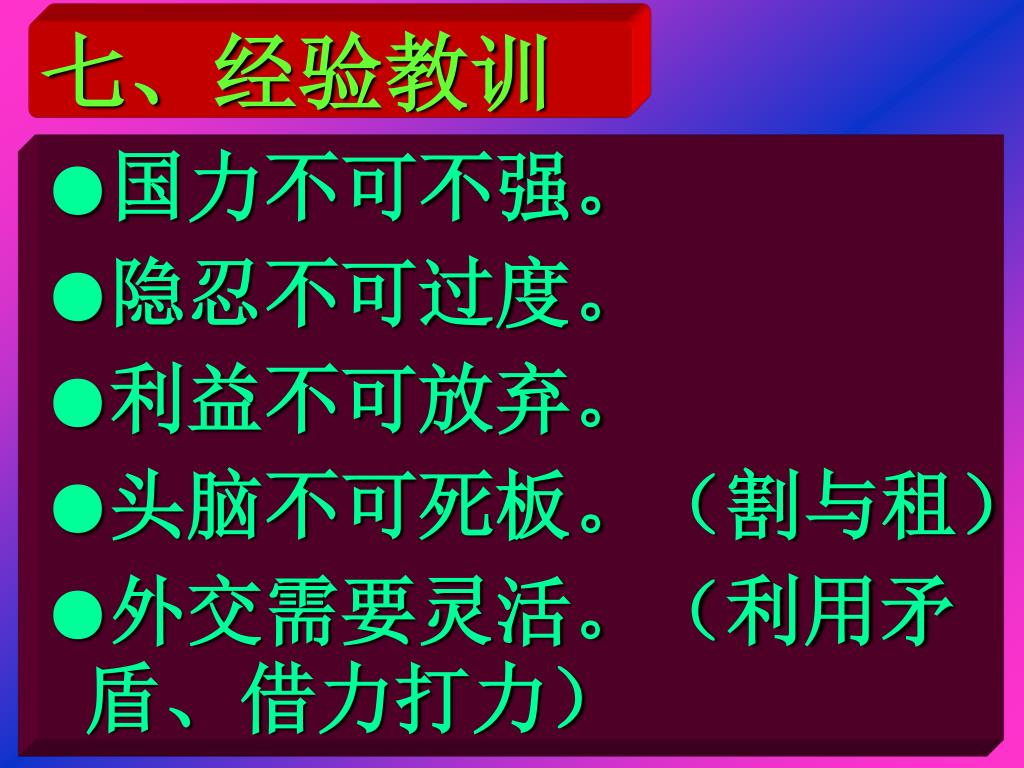 七、经验教训

●国力不可不强。

●隐忍不可过度。

●利益不可放弃。

●头脑不可死板。（割与租）

●外交需要灵活。（利用矛盾、借力打力）